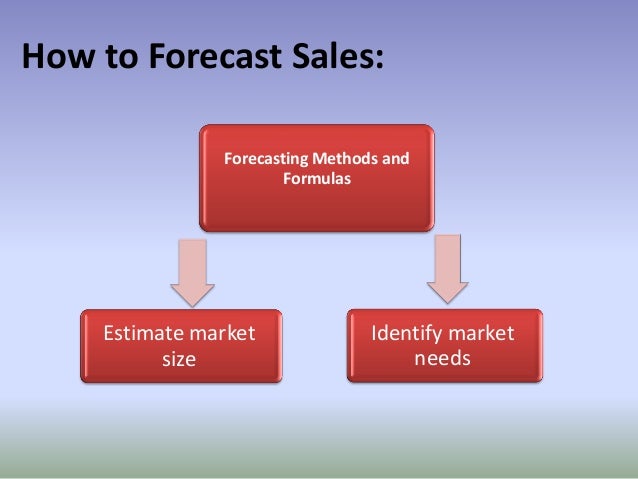 How to Forecast Sales:

Forecasting Methods and Formulas

Estimate market size

Identify market needs